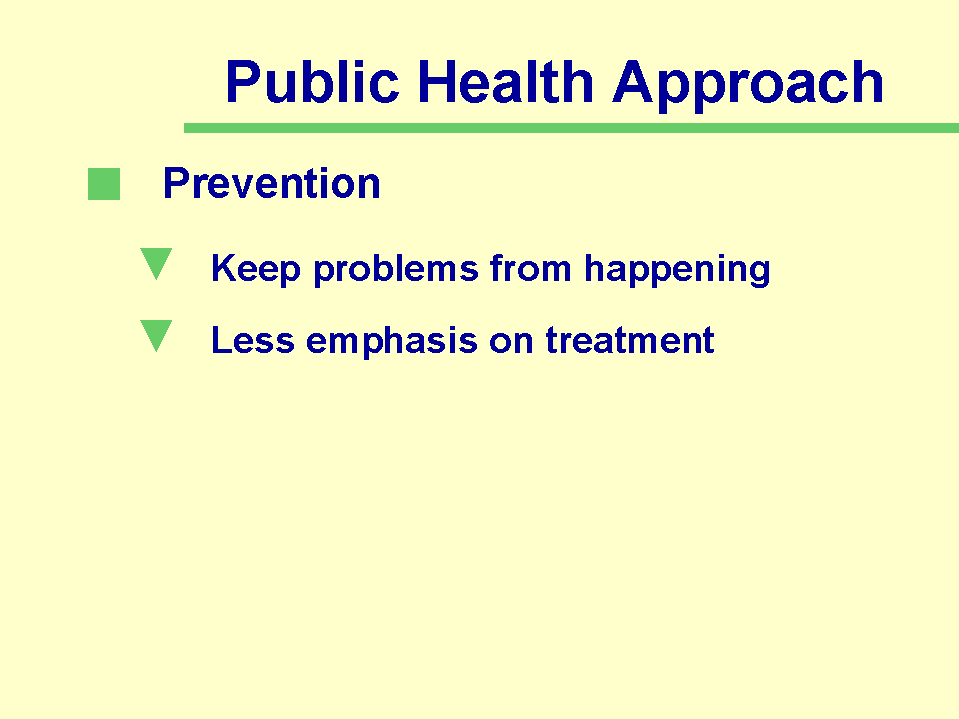 Public Health Approach

Prevention

Keep problems from happening

Less emphasis on treatment